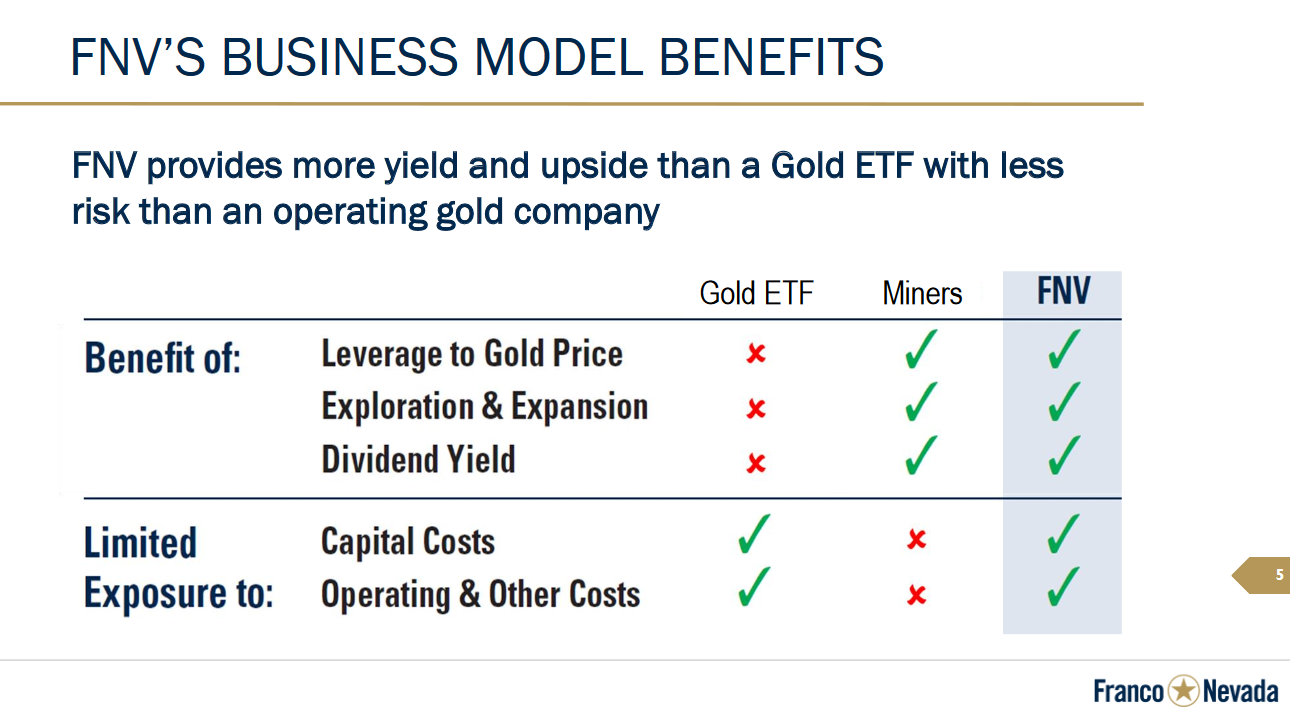 FNV'S BUSINESS MODEL BENEFITS

FNV provides more yield and upside than a Gold ETF with less risk than an operating gold company

| | | Gold ETF | Miners | FNV |
|---|---|---|---|---|
| Benefit of: | Leverage to Gold Price | ✗ | ✓ | ✓ |
| | Exploration & Expansion | ✗ | ✓ | ✓ |
| | Dividend Yield | ✗ | ✓ | ✓ |
| Limited Exposure to: | Capital Costs | ✓ | ✗ | ✓ |
| | Operating & Other Costs | ✓ | ✗ | ✓ |

5

Franco Nevada